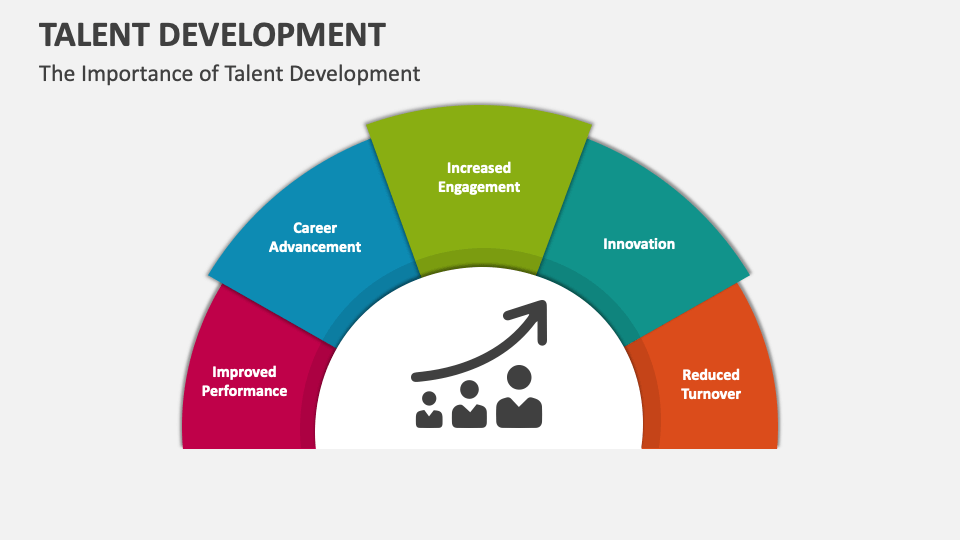 TALENT DEVELOPMENT

The Importance of Talent Development

Improved Performance

Career Advancement

Increased Engagement

Innovation

Reduced Turnover